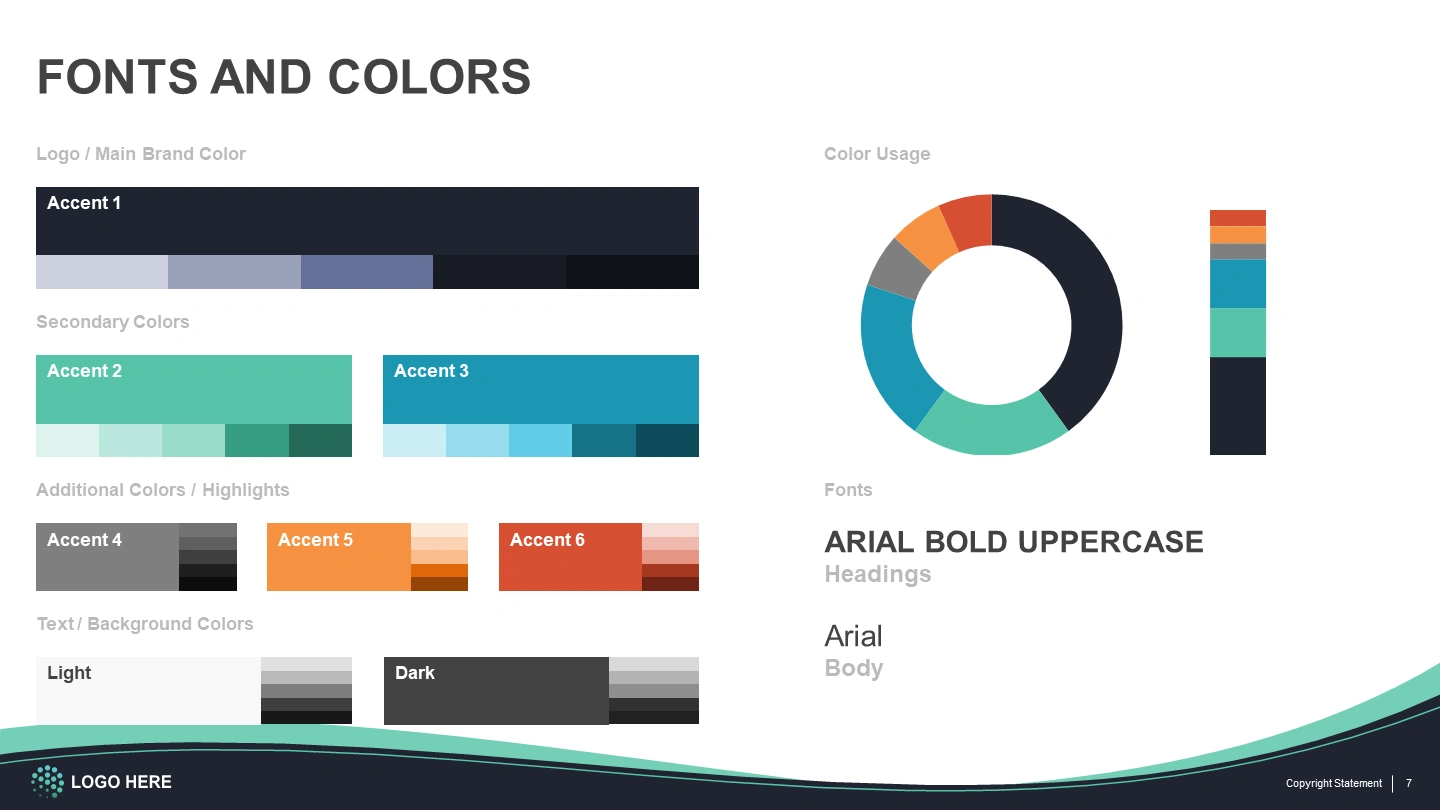 FONTS AND COLORS

Logo / Main Brand Color

Accent 1

Secondary Colors

Accent 2

Accent 3

Additional Colors / Highlights

Accent 4

Accent 5

Accent 6

Text / Background Colors

Light

Dark

Color Usage

Fonts

ARIAL BOLD UPPERCASE
Headings

Arial
Body

LOGO HERE

Copyright Statement 7